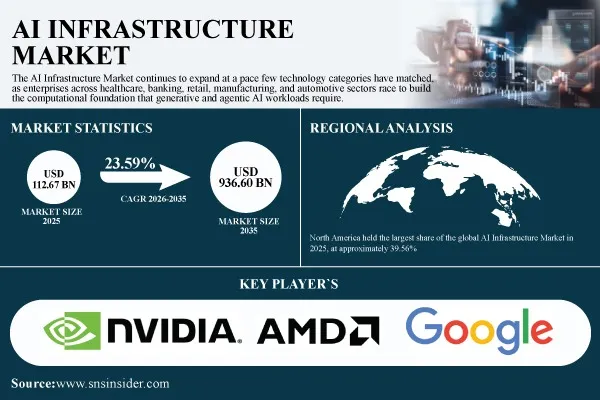 AI INFRASTRUCTURE MARKET

The AI Infrastructure Market continues to expand at a pace few technology categories have matched, as enterprises across healthcare, banking, retail, manufacturing, and automotive sectors race to build the computational foundation that generative and agentic AI workloads require.

MARKET STATISTICS

USD 112.67 BN

MARKET SIZE 2025

23.59%

CAGR 2026-2035

USD 936.60 BN

MARKET SIZE 2035

REGIONAL ANALYSIS

North America held the largest share of the global AI Infrastructure Market in 2025, at approximately 39.56%

KEY PLAYER`S

NVIDIA.

AMD

Google

Source:www.snsinsider.com